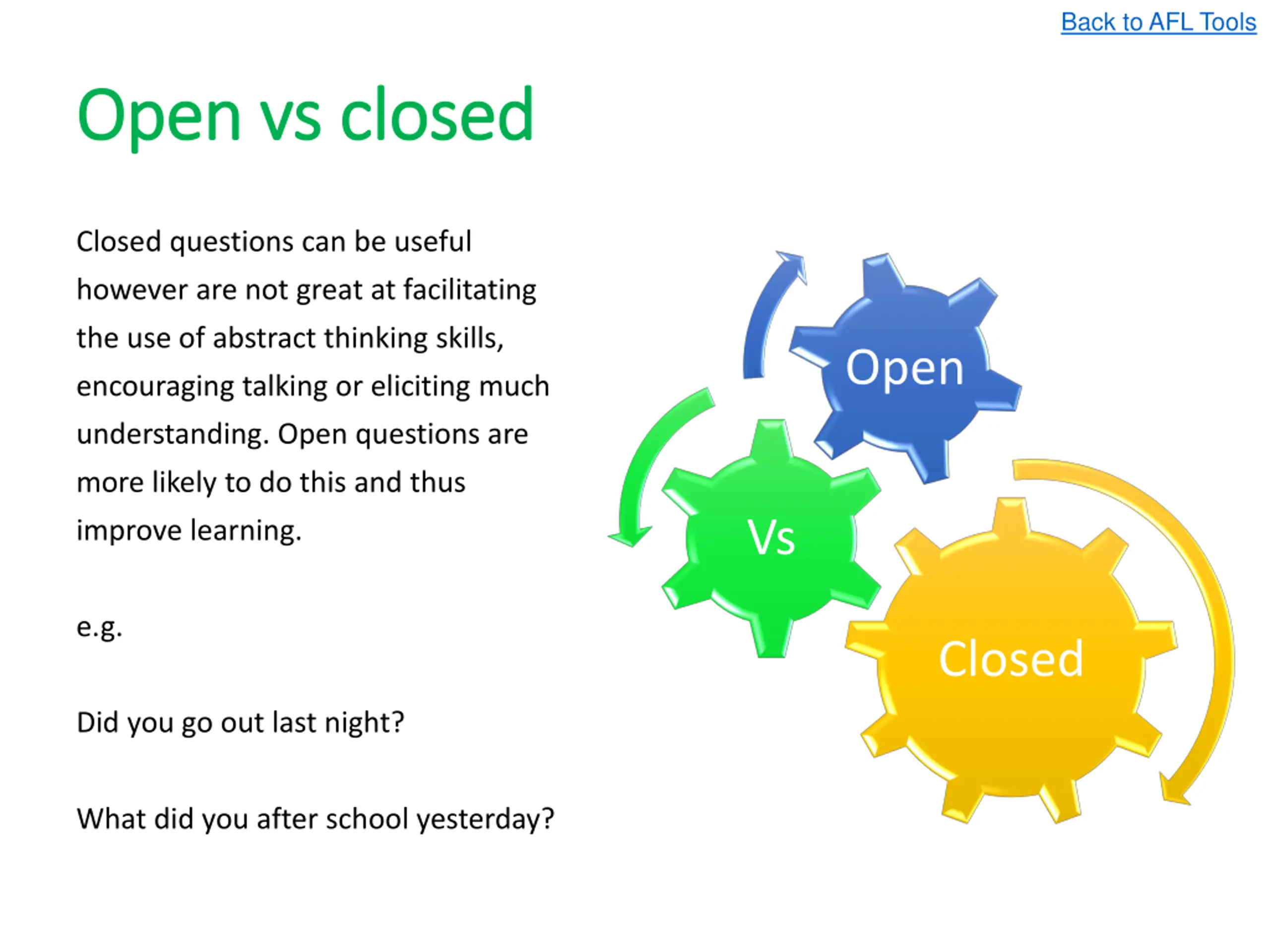 Back to AFL Tools

Open vs closed

Closed questions can be useful however are not great at facilitating the use of abstract thinking skills, encouraging talking or eliciting much understanding. Open questions are more likely to do this and thus improve learning.

e.g.

Did you go out last night?

What did you after school yesterday?

Open

Vs

Closed